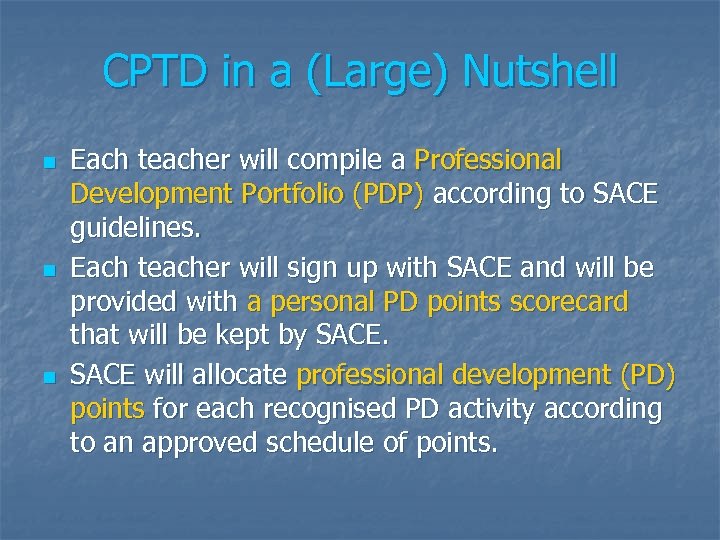 CPTD in a (Large) Nutshell

- Each teacher will compile a Professional Development Portfolio (PDP) according to SACE guidelines.
- Each teacher will sign up with SACE and will be provided with a personal PD points scorecard that will be kept by SACE.
- SACE will allocate professional development (PD) points for each recognised PD activity according to an approved schedule of points.